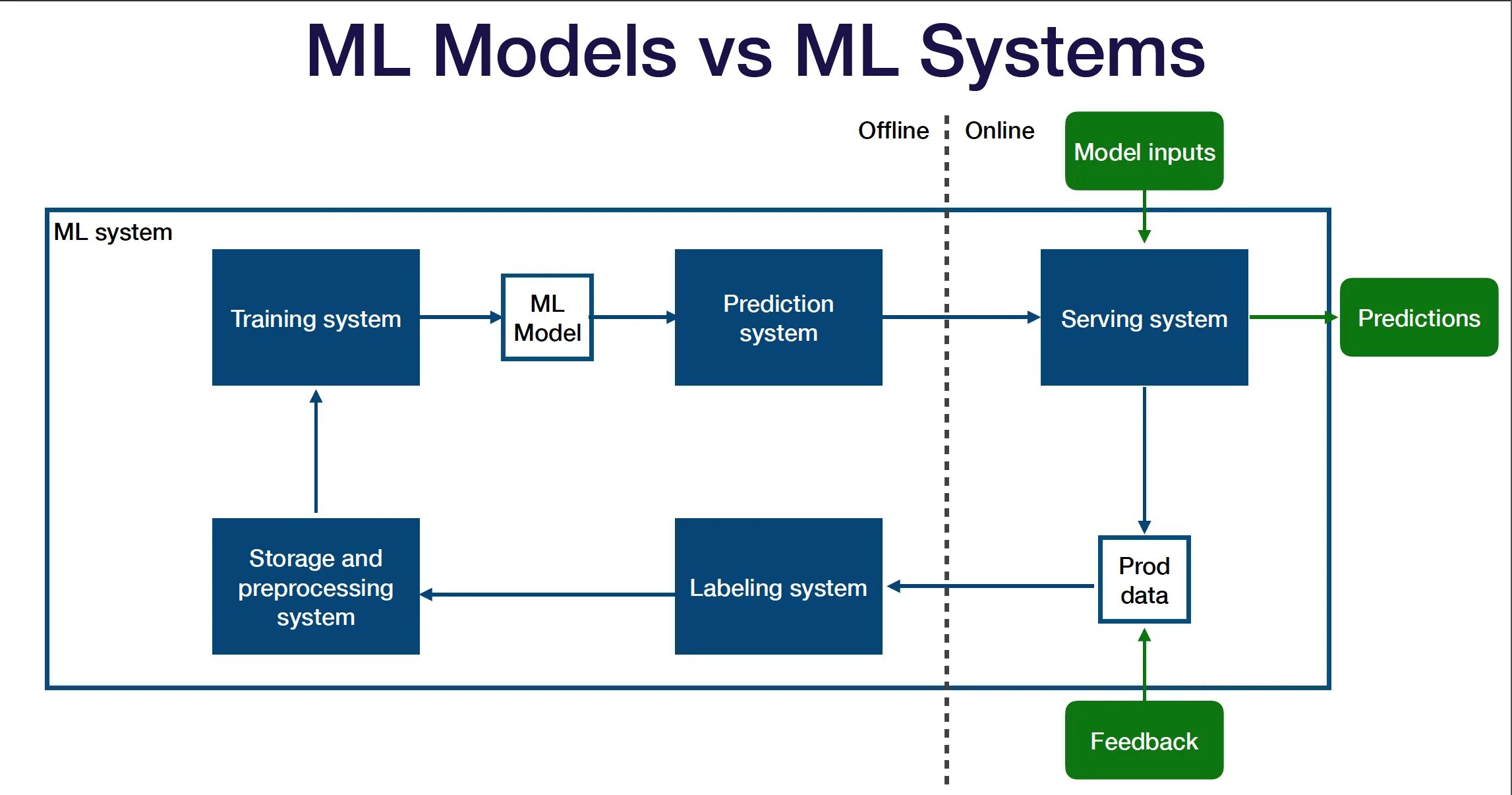 ML Models vs ML Systems

Offline

Online

Model inputs

ML system

Training system

ML Model

Prediction system

Serving system

Predictions

Storage and preprocessing system

Labeling system

Prod data

Feedback